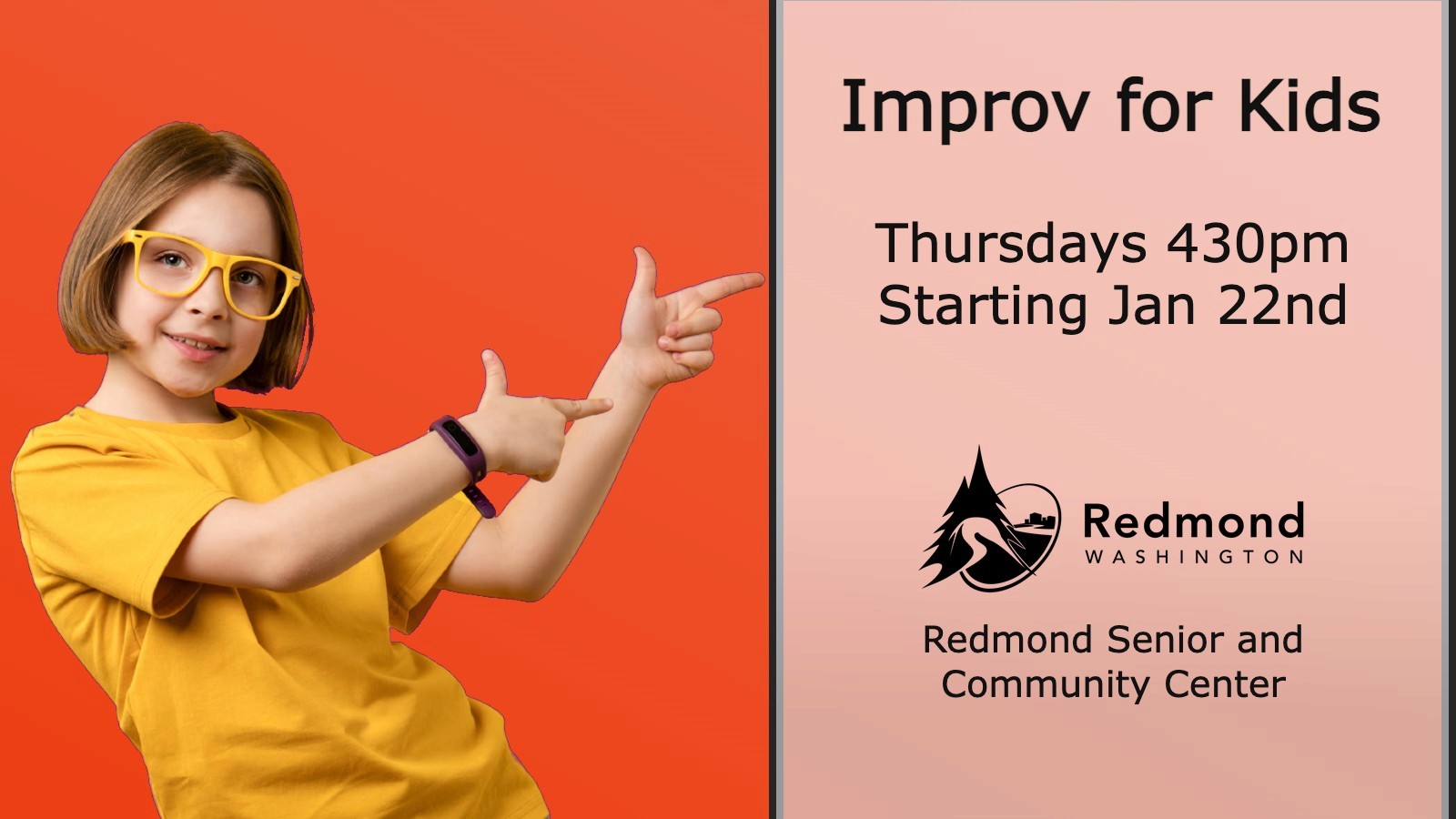 Improv for Kids

Thursdays 430pm
Starting Jan 22nd

Redmond
WASHINGTON

Redmond Senior and Community Center